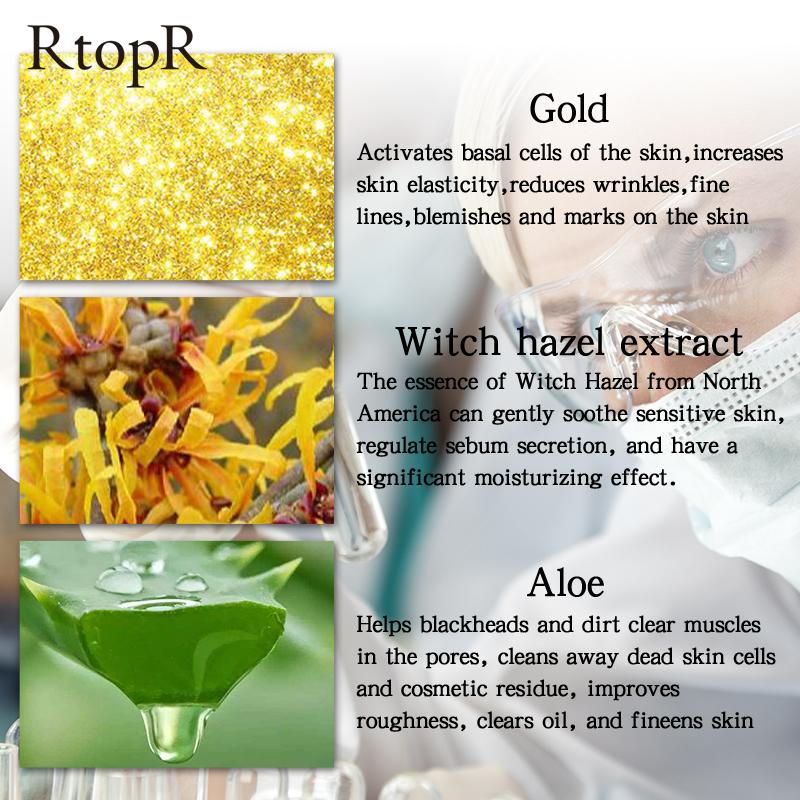 RtopR

Gold

Activates basal cells of the skin,increases skin elasticity,reduces wrinkles,fine lines,blemishes and marks on the skin

Witch hazel extract

The essence of Witch Hazel from North America can gently soothe sensitive skin, regulate sebum secretion, and have a significant moisturizing effect.

Aloe

Helps blackheads and dirt clear muscles in the pores, cleans away dead skin cells and cosmetic residue, improves roughness, clears oil, and fineens skin